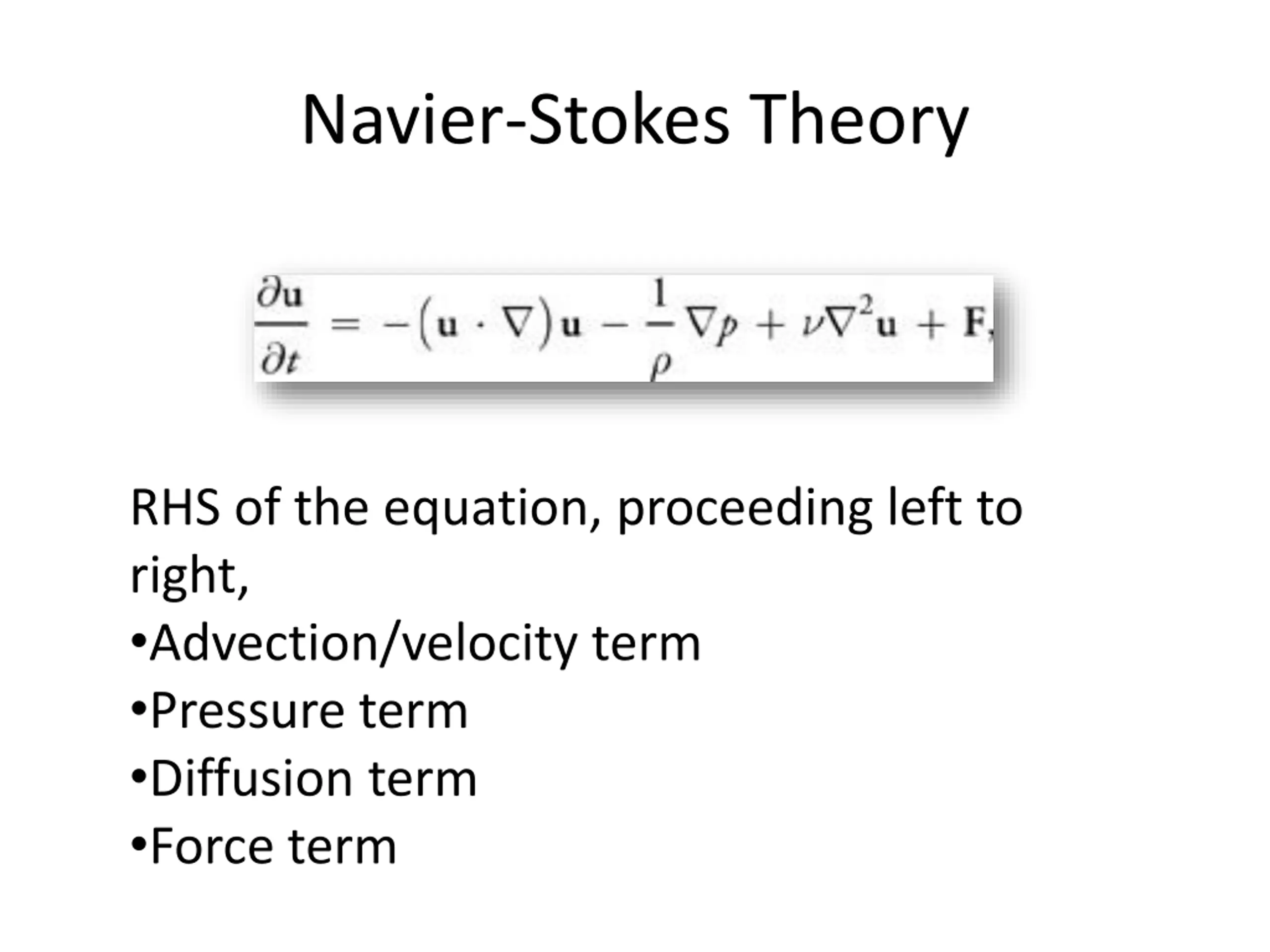 Navier-Stokes Theory

$\frac{\partial \mathbf{u}}{\partial t} = -(\mathbf{u} \cdot \nabla)\mathbf{u} - \frac{1}{\rho}\nabla p + \nu\nabla^2\mathbf{u} + \mathbf{F},$

RHS of the equation, proceeding left to right,
•Advection/velocity term
•Pressure term
•Diffusion term
•Force term